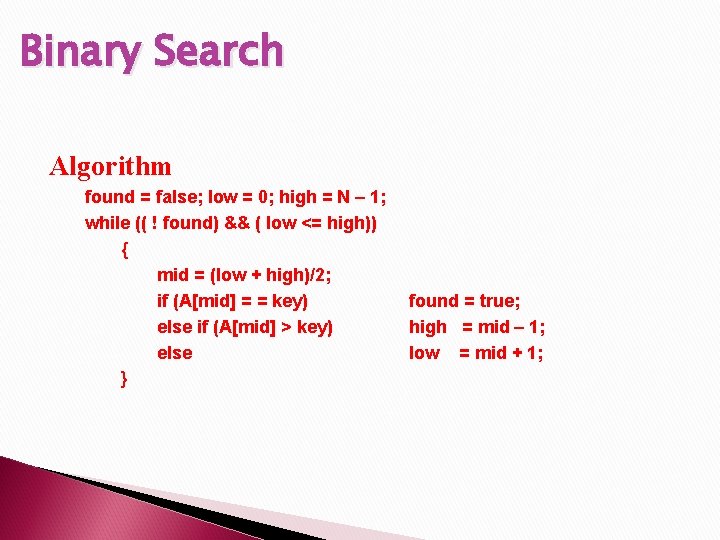 Binary Search

Algorithm

found = false; low = 0; high = N – 1;
while (( ! found) && ( low <= high))
{
mid = (low + high)/2;
if (A[mid] = = key) found = true;
else if (A[mid] > key) high = mid – 1;
else low = mid + 1;
}